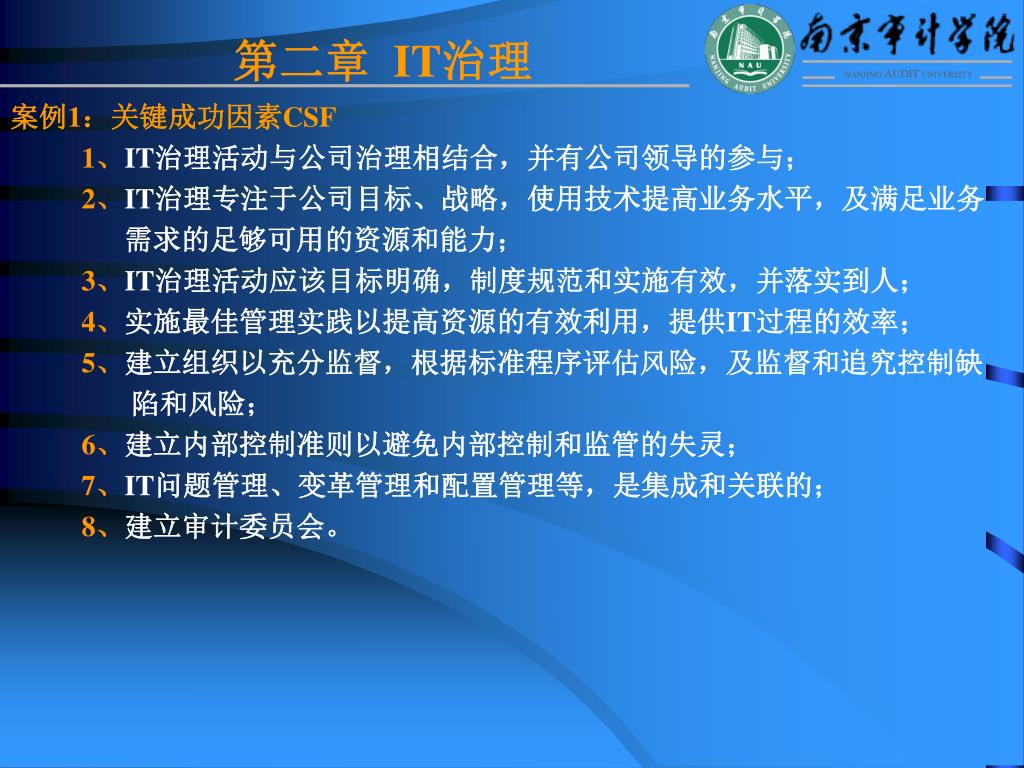 第二章 IT治理

NAU NANJING AUDIT UNIVERSITY 南京审计学院 NANJING AUDIT UNIVERSITY

案例1：关键成功因素CSF

1、IT治理活动与公司治理相结合，并有公司领导的参与；

2、IT治理专注于公司目标、战略，使用技术提高业务水平，及满足业务需求的足够可用的资源和能力；

3、IT治理活动应该目标明确，制度规范和实施有效，并落实到人；

4、实施最佳管理实践以提高资源的有效利用，提供IT过程的效率；

5、建立组织以充分监督，根据标准程序评估风险，及监督和追究控制缺陷和风险；

6、建立内部控制准则以避免内部控制和监管的失灵；

7、IT问题管理、变革管理和配置管理等，是集成和关联的；

8、建立审计委员会。